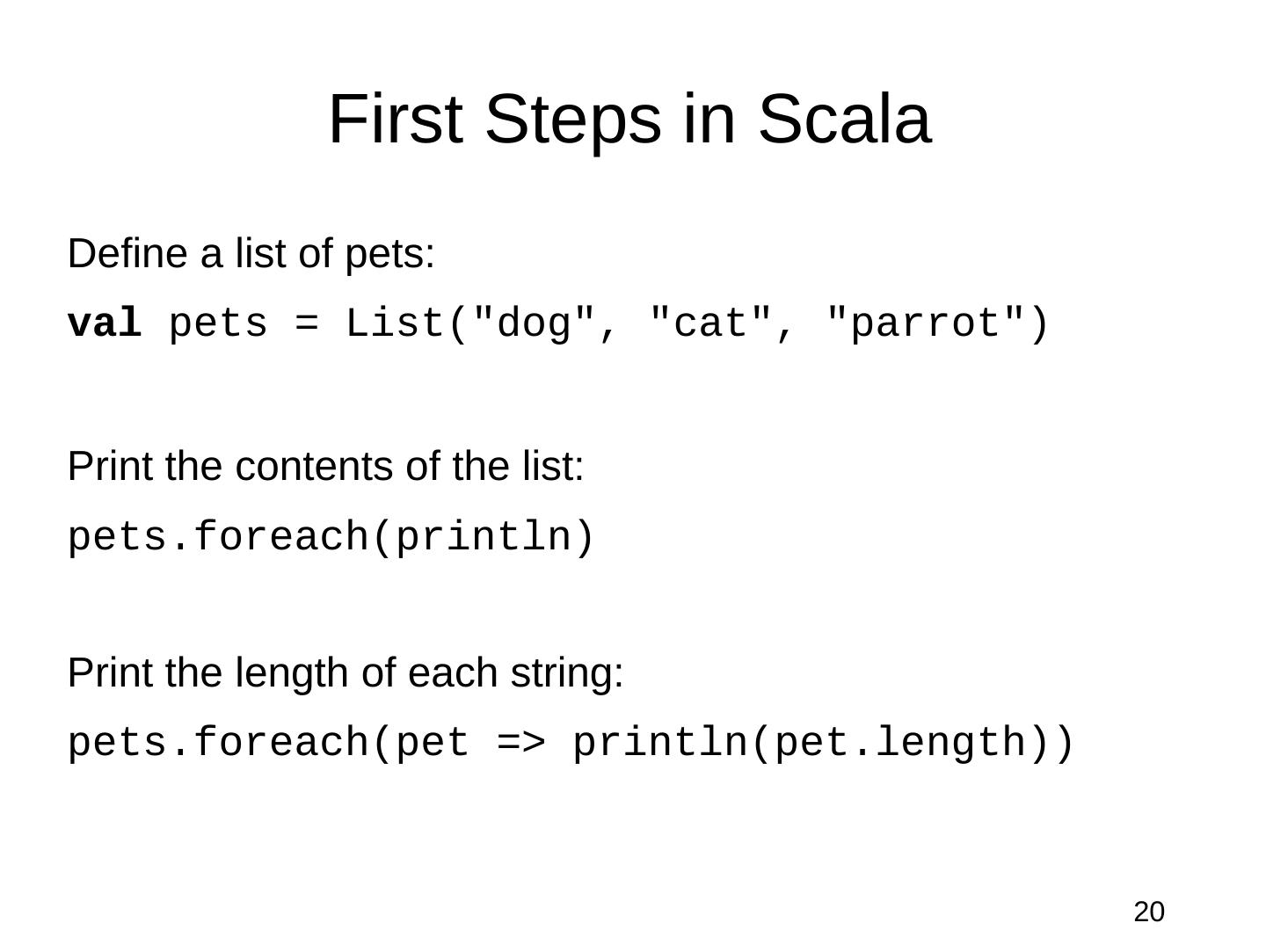 First Steps in Scala

Define a list of pets:

val pets = List("dog", "cat", "parrot")

Print the contents of the list:

pets.foreach(println)

Print the length of each string:

pets.foreach(pet => println(pet.length))

20